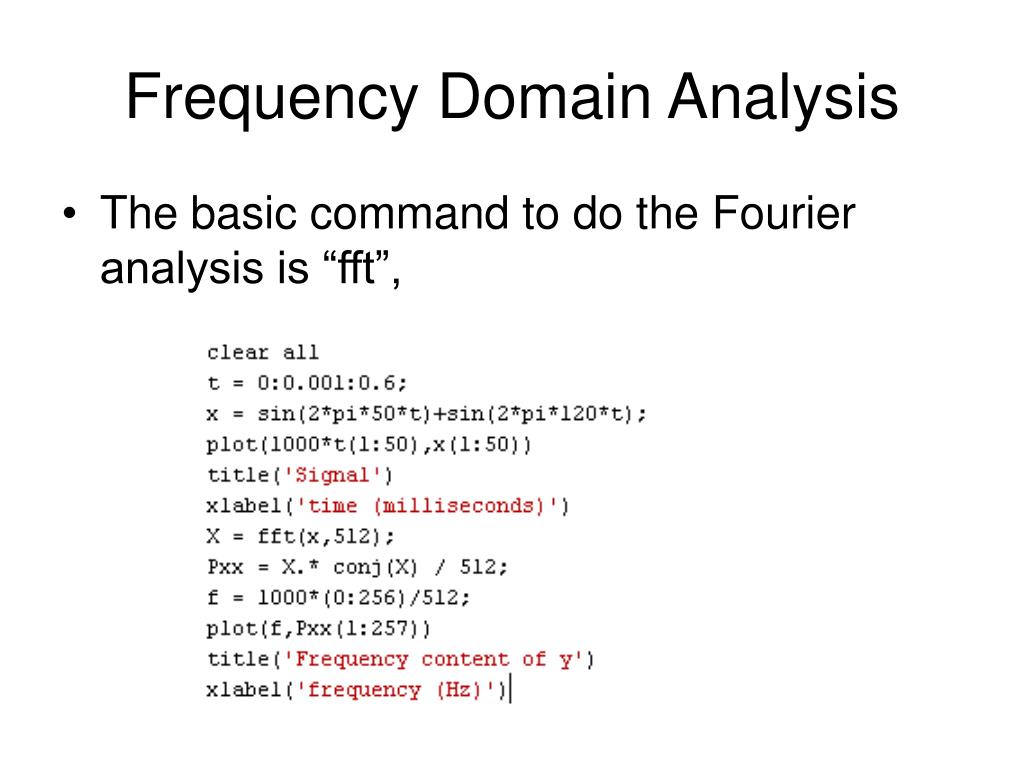 Frequency Domain Analysis

• The basic command to do the Fourier analysis is “fft”,

clear all
t = 0:0.001:0.6;
x = sin(2*pi*50*t)+sin(2*pi*120*t);
plot(1000*t(1:50),x(1:50))
title('Signal')
xlabel('time (milliseconds)')
X = fft(x,512);
Pxx = X.* conj(X) / 512;
f = 1000*(0:256)/512;
plot(f,Pxx(1:257))
title('Frequency content of y')
xlabel('frequency (Hz)')